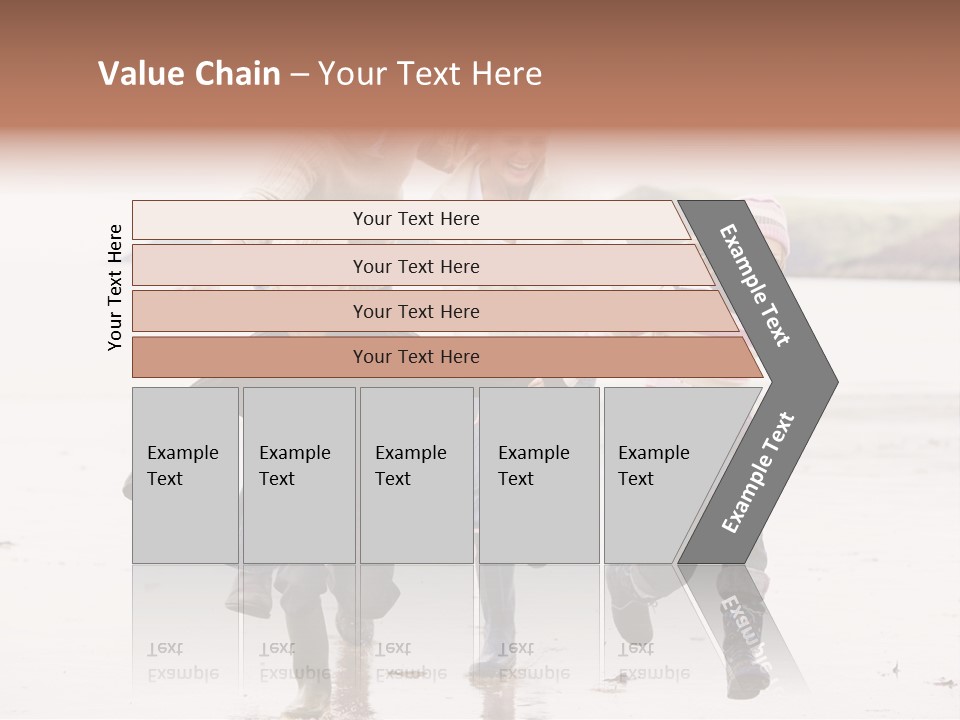 Value Chain – Your Text Here

Your Text Here

Your Text Here

Your Text Here

Your Text Here

Your Text Here

Example Text

Example Text

Example Text

Example Text

Example Text

Example Text

Example Text